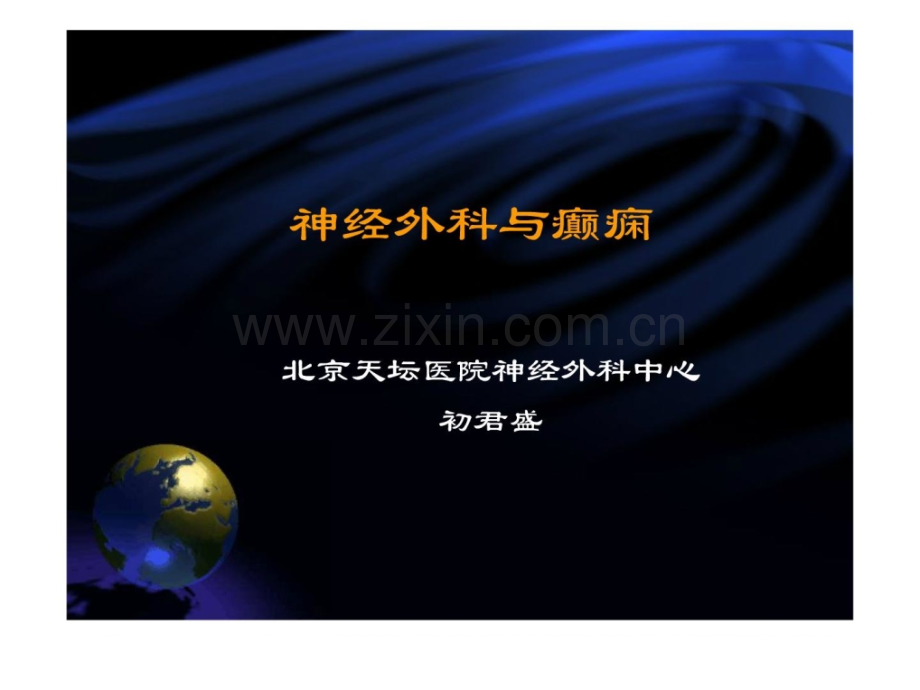 神经外科与癫痫

www.zixin.com.cn

北京天坛医院神经外科中心

初君盛